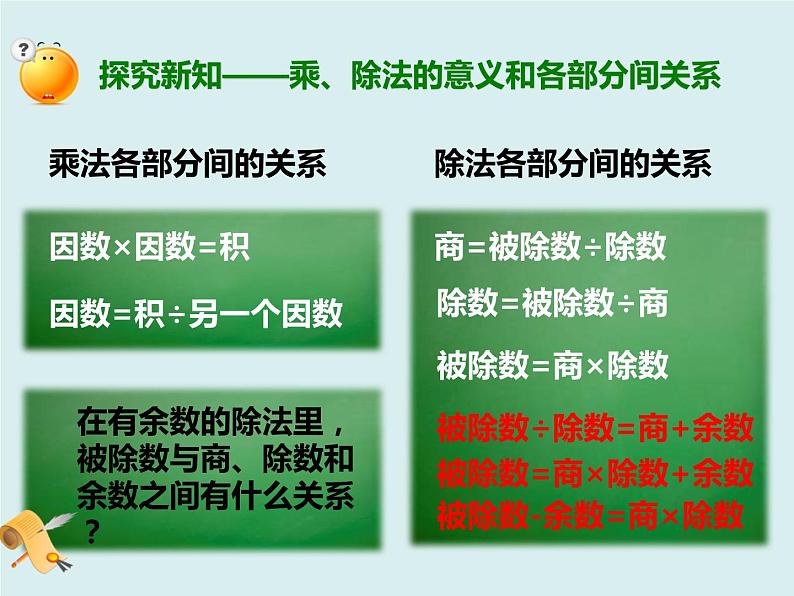 探究新知——乘、除法的意义和各部分间关系

乘法各部分间的关系

因数×因数=积

因数=积÷另一个因数

在有余数的除法里，被除数与商、除数和余数之间有什么关系？

除法各部分间的关系

商=被除数÷除数

除数=被除数÷商

被除数=商×除数

被除数÷除数=商+余数

被除数=商×除数+余数

被除数-余数=商×除数